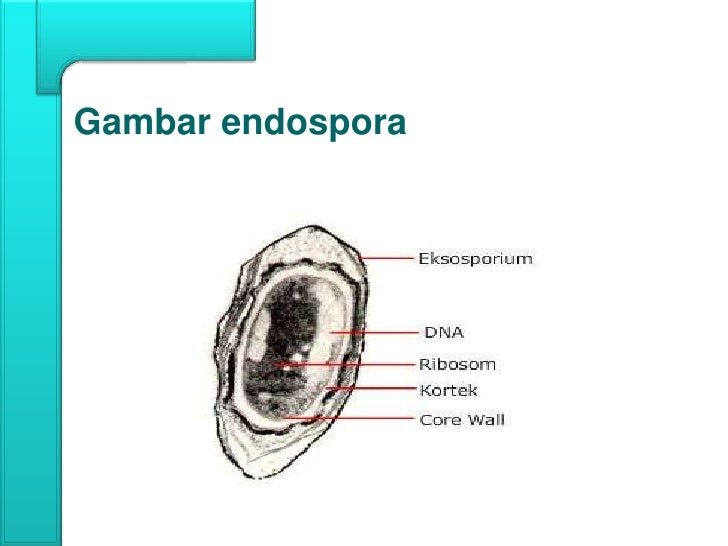 Gambar endospora

Eksosporium
DNA
Ribosom
Kortek
Core Wall